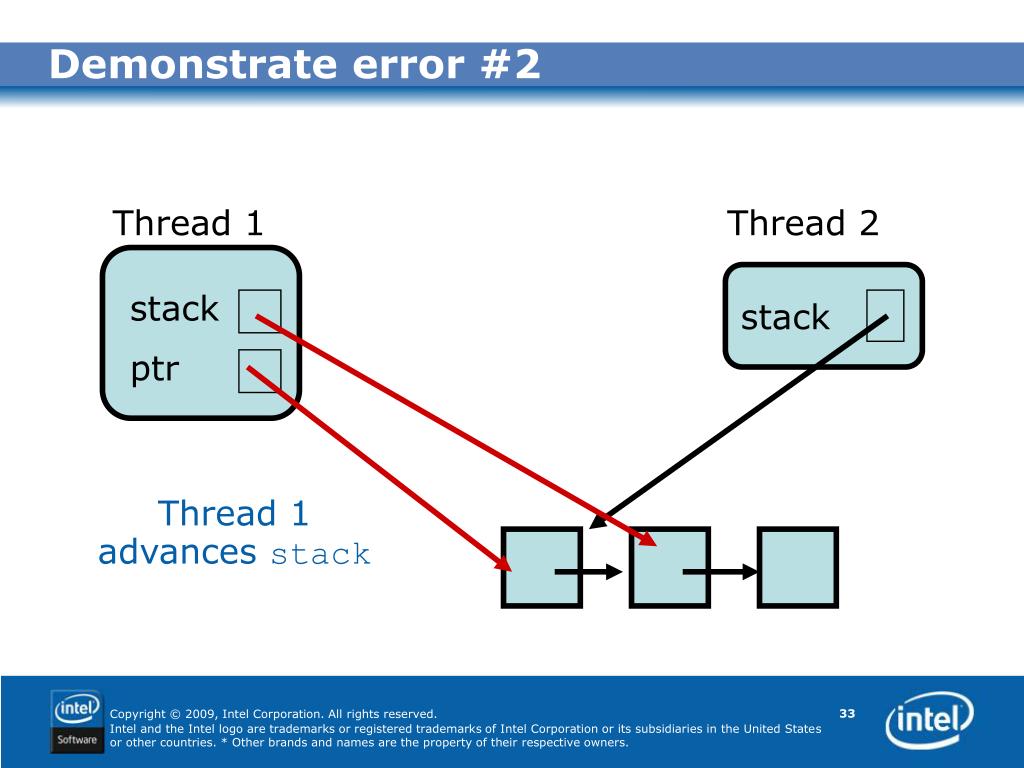 Demonstrate error #2

Thread 1

stack

ptr

Thread 2

stack

Thread 1 advances stack

intel Software

Copyright © 2009, Intel Corporation. All rights reserved.
Intel and the Intel logo are trademarks or registered trademarks of Intel Corporation or its subsidiaries in the United States or other countries. * Other brands and names are the property of their respective owners.

33

intel